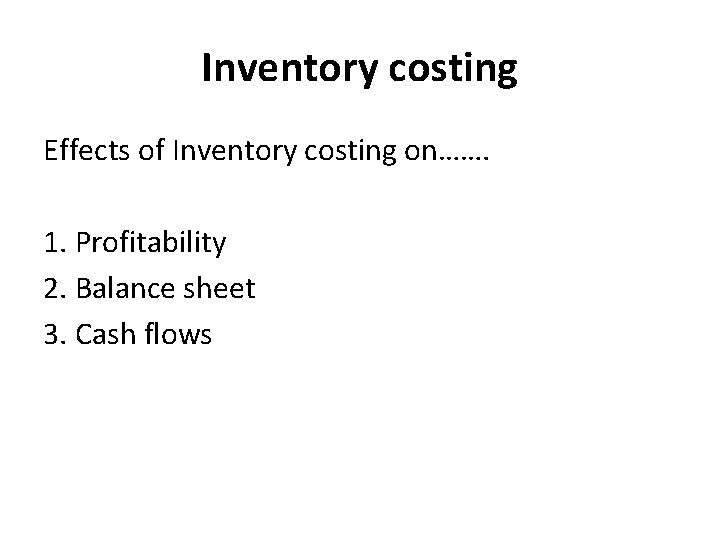 Inventory costing

Effects of Inventory costing on…….

1. Profitability
2. Balance sheet
3. Cash flows